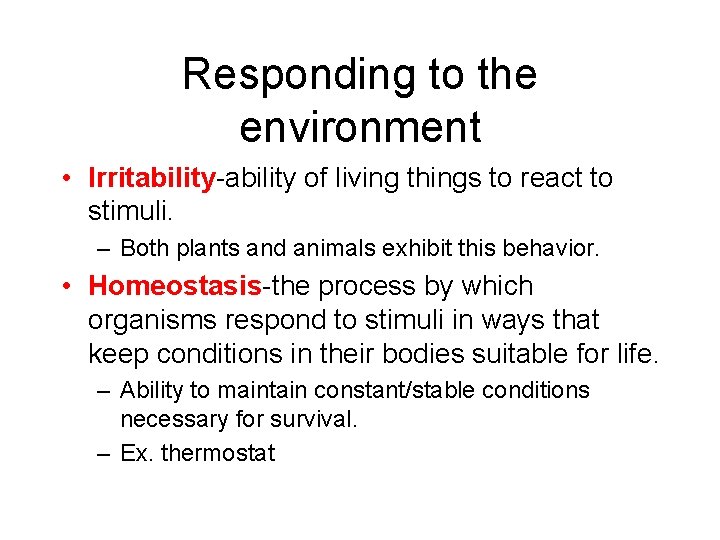 Responding to the environment

• Irritability-ability of living things to react to stimuli.
– Both plants and animals exhibit this behavior.

• Homeostasis-the process by which organisms respond to stimuli in ways that keep conditions in their bodies suitable for life.
– Ability to maintain constant/stable conditions necessary for survival.
– Ex. thermostat